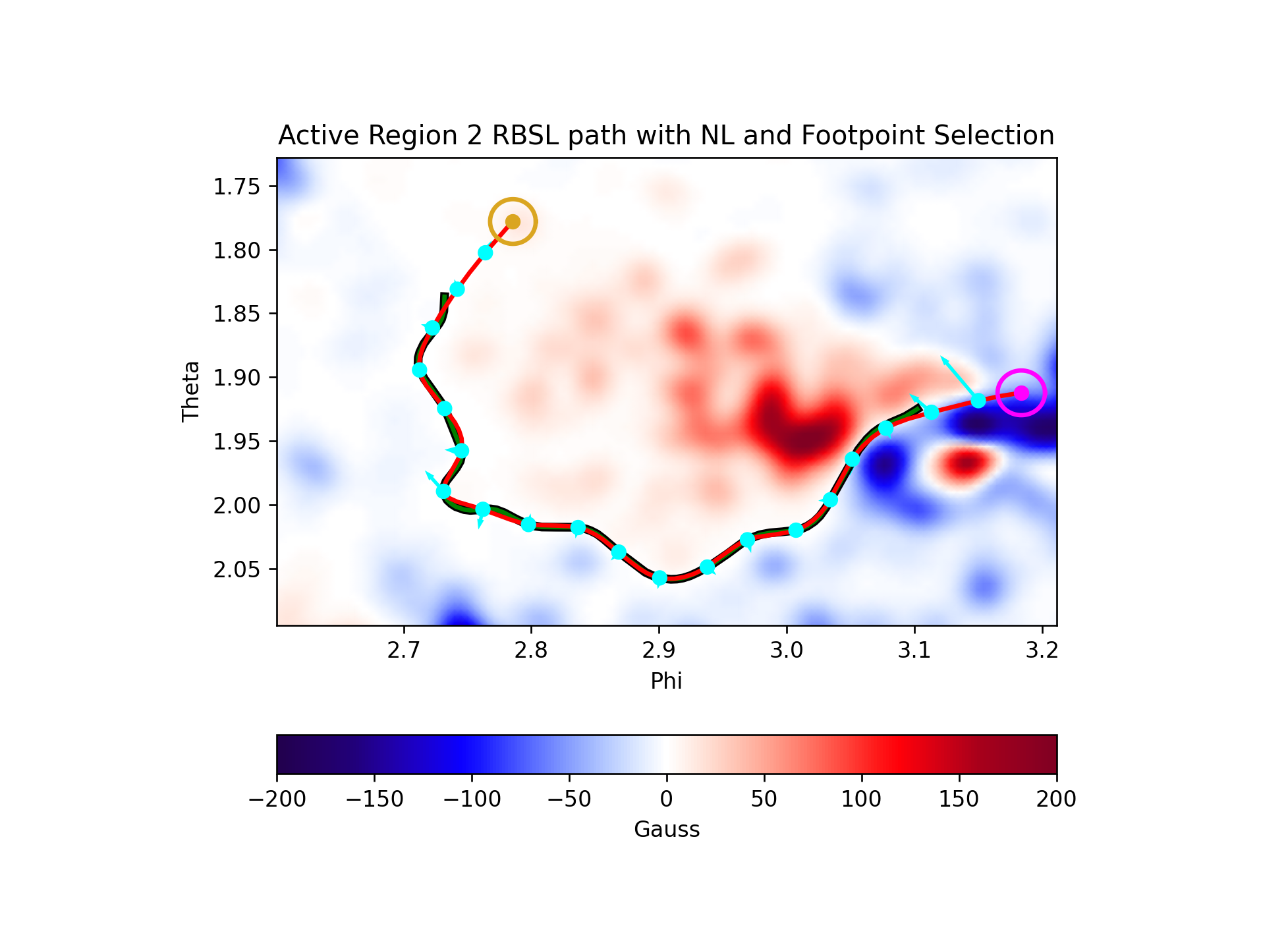 Active Region 2 RBSL path with NL and Footpoint Selection

Theta
1.75
1.80
1.85
1.90
1.95
2.00
2.05

2.7
2.8
2.9
3.0
3.1
3.2
Phi

−200
−150
−100
−50
0
50
100
150
200
Gauss